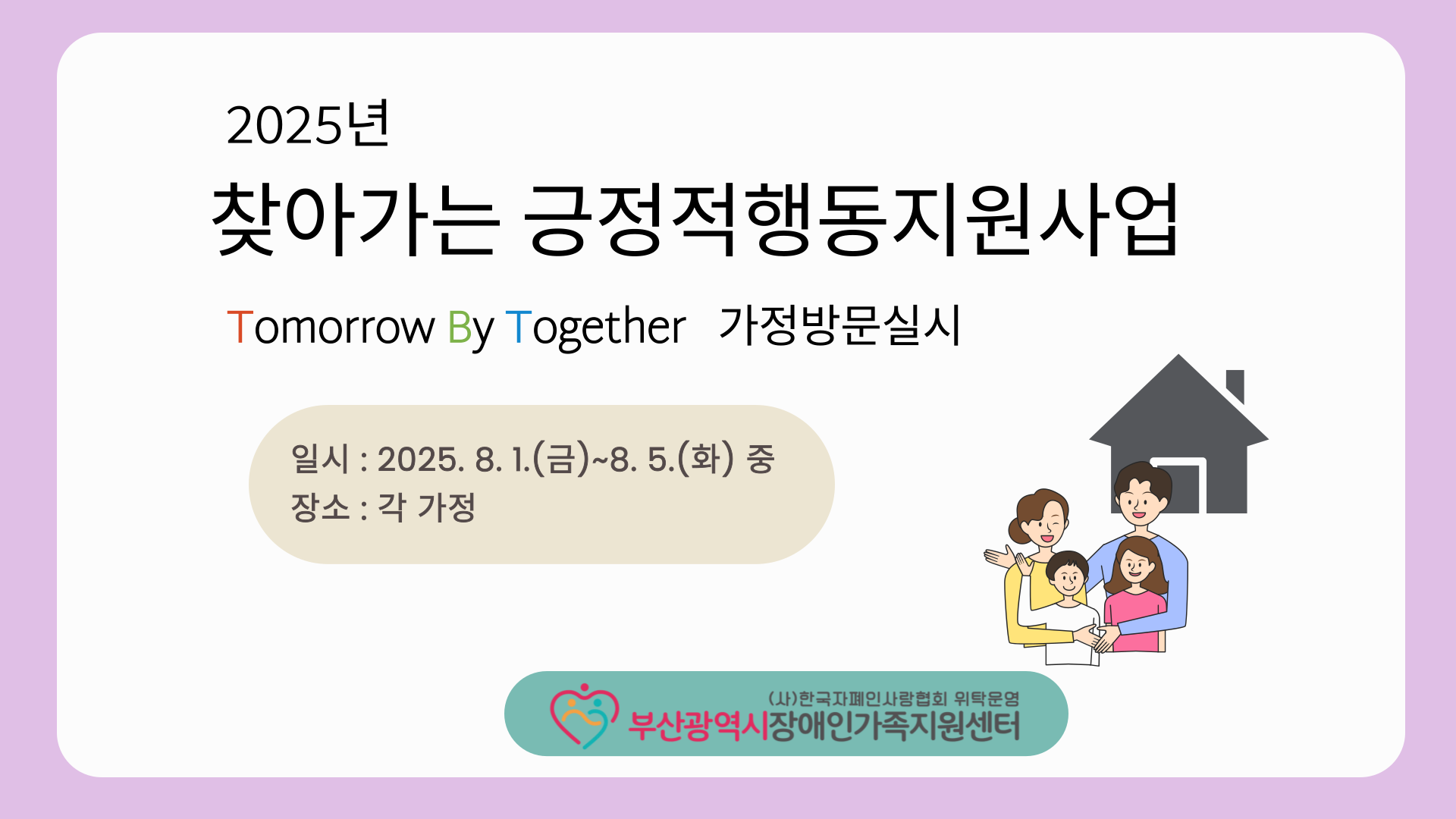 2025년
찾아가는 긍정적행동지원사업

Tomorrow By Together 가정방문실시

일시 : 2025. 8. 1.(금)~8. 5.(화) 중
장소 : 각 가정

(사)한국자폐인사랑협회 위탁운영
부산광역시장애인가족지원센터